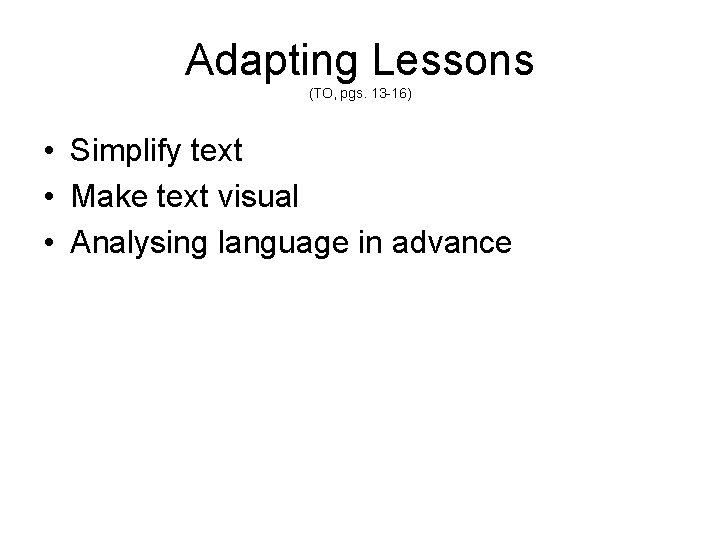 Adapting Lessons
(TO, pgs. 13-16)

• Simplify text
• Make text visual
• Analysing language in advance